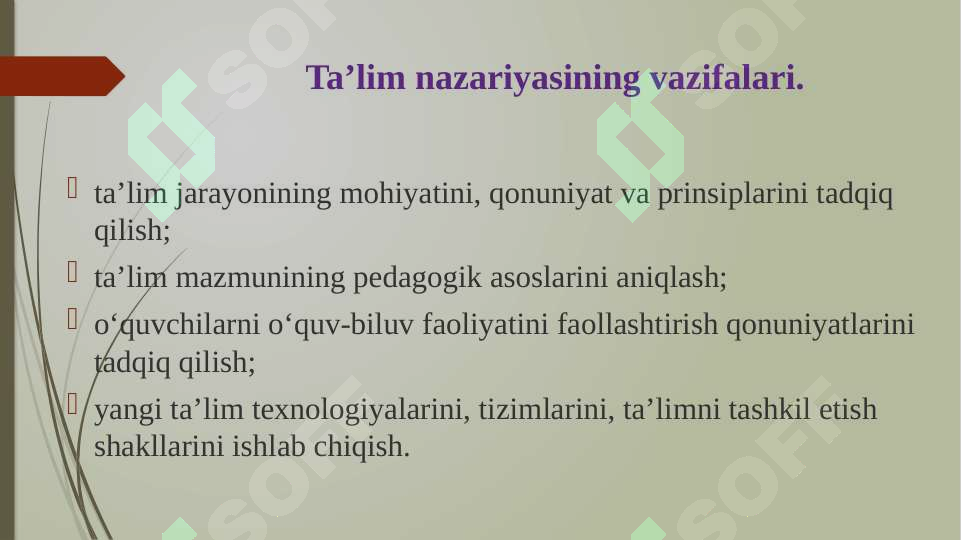 Ta’lim nazariyasining vazifalari.

 ta’lim jarayonining mohiyatini, qonuniyat va prinsiplarini tadqiq qilish;
 ta’lim mazmunining pedagogik asoslarini aniqlash;
 o‘quvchilarni o‘quv-biluv faoliyatini faollashtirish qonuniyatlarini tadqiq qilish;
 yangi ta’lim texnologiyalarini, tizimlarini, ta’limni tashkil etish shakllarini ishlab chiqish.

SOFT SOFT SOFT SOFT